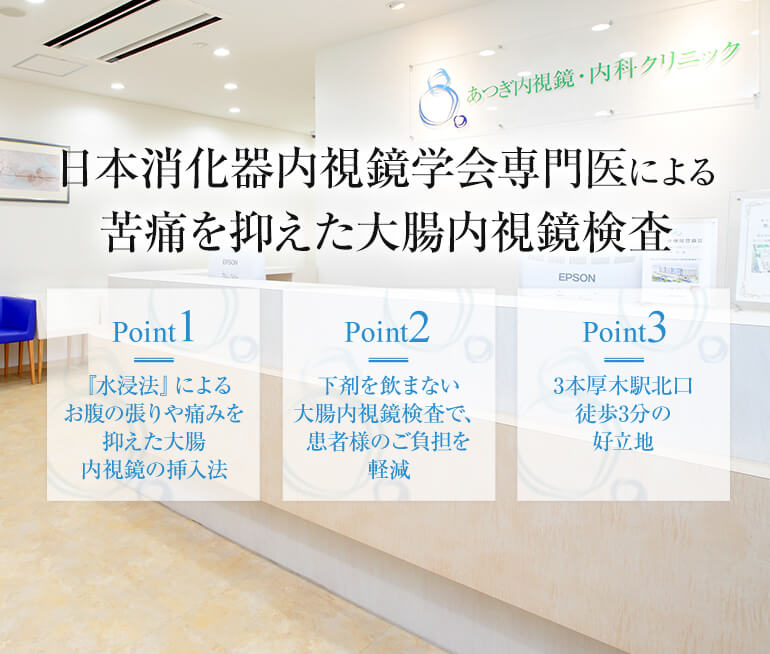 あつぎ内視鏡・内科クリニック

日本消化器内視鏡学会専門医による
苦痛を抑えた大腸内視鏡検査

EPSON

EPSON

Point1

『水浸法』による
お腹の張りや痛みを
抑えた大腸
内視鏡の挿入法

Point2

下剤を飲まない
大腸内視鏡検査で、
患者様のご負担を
軽減

Point3

3本厚木駅北口
徒歩3分の
好立地